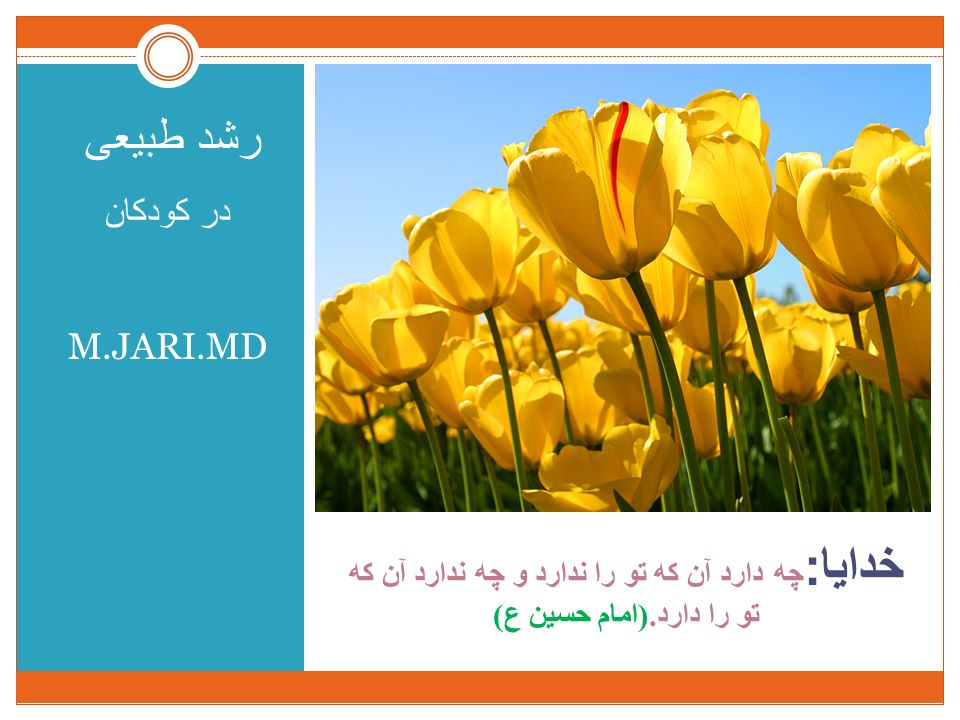 رشد طبیعی

در کودکان

M.JARI.MD

خدایا:چه دارد آن که تو را ندارد و چه ندارد آن که تو را دارد.(امام حسین ع)